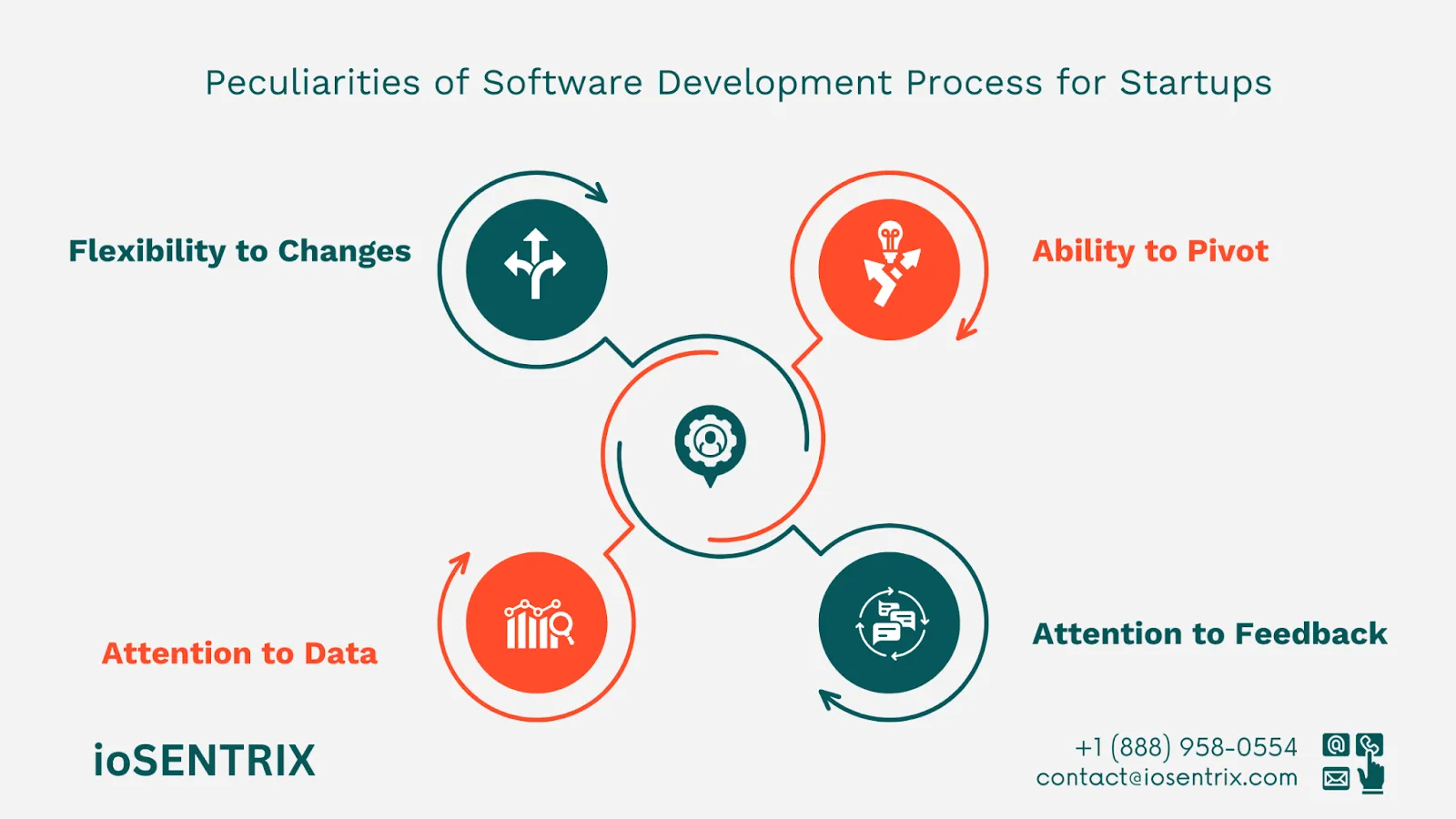 Peculiarities of Software Development Process for Startups

Flexibility to Changes

Ability to Pivot

Attention to Data

Attention to Feedback

ioSENTRIX

+1 (888) 958-0554
contact@iosentrix.com